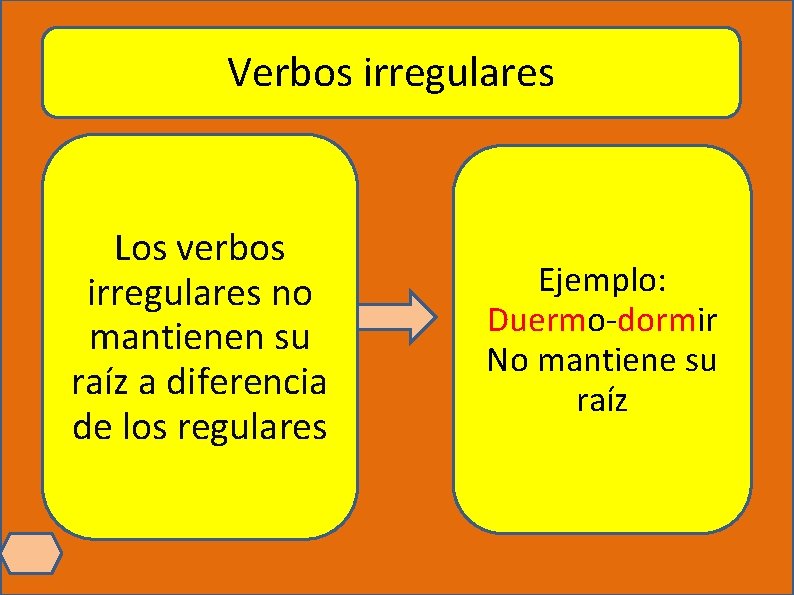 Verbos irregulares

Los verbos irregulares no mantienen su raíz a diferencia de los regulares

Ejemplo:
Duermo-dormir
No mantiene su raíz